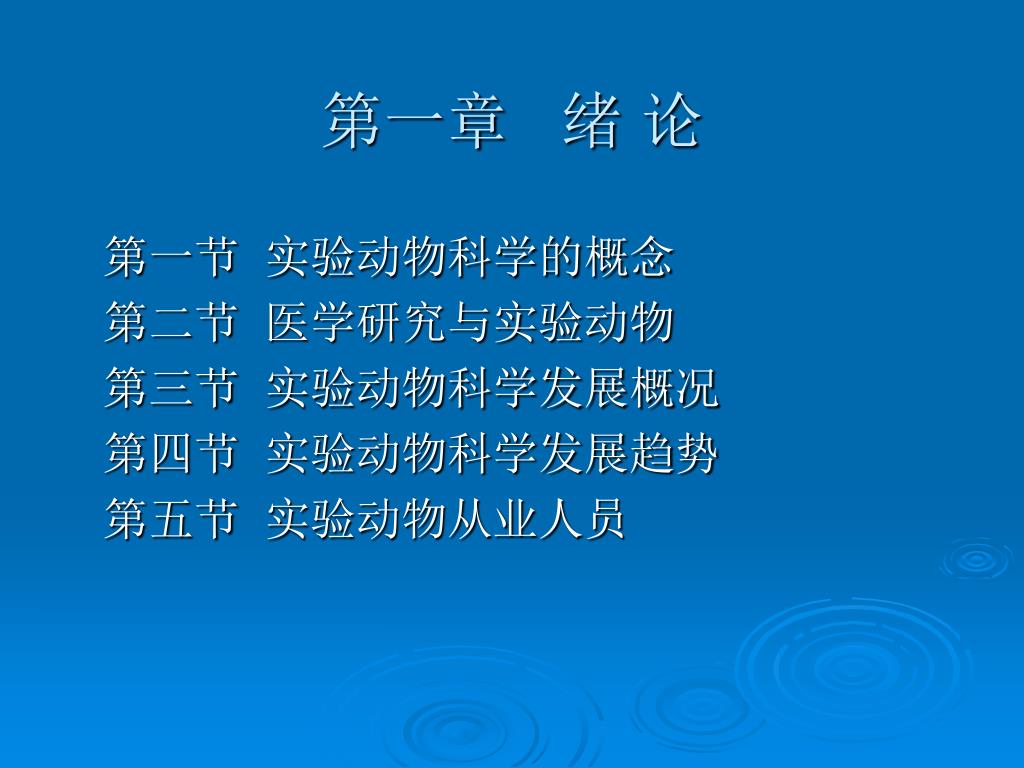 第一章　绪 论

第一节  实验动物科学的概念
第二节  医学研究与实验动物
第三节  实验动物科学发展概况
第四节  实验动物科学发展趋势
第五节  实验动物从业人员